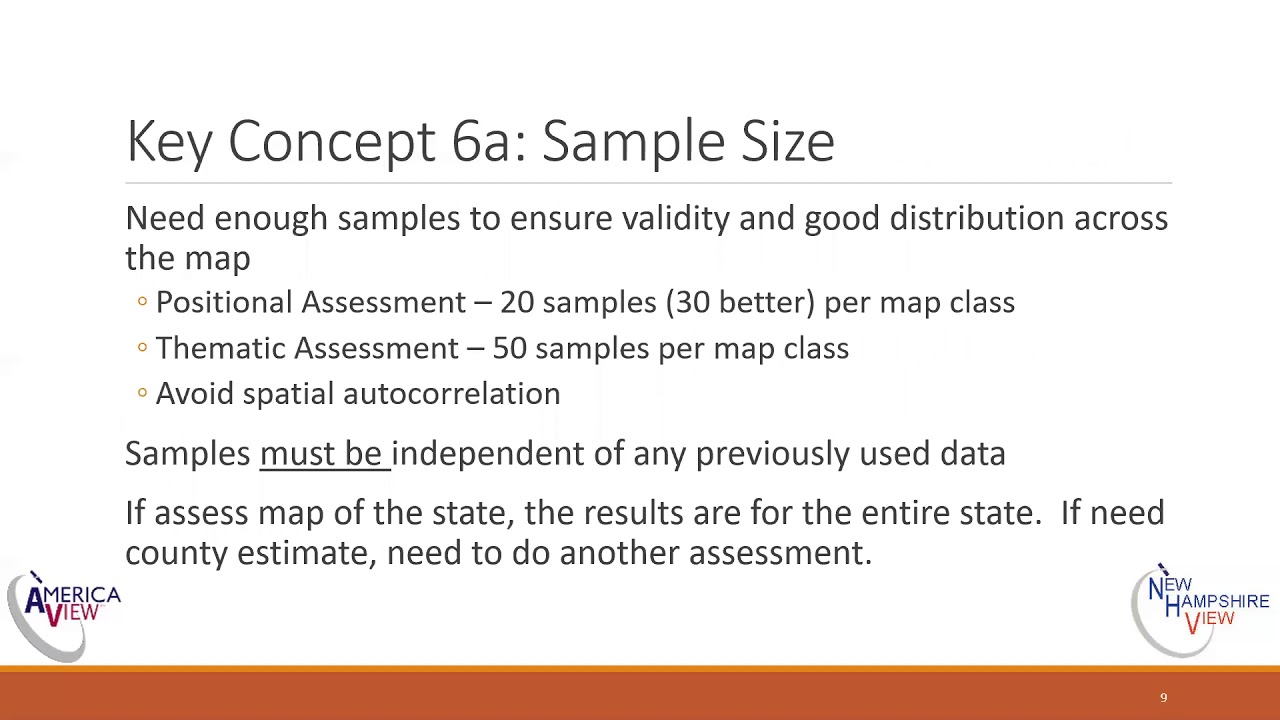 Key Concept 6a: Sample Size

Need enough samples to ensure validity and good distribution across the map

◦ Positional Assessment – 20 samples (30 better) per map class
◦ Thematic Assessment – 50 samples per map class
◦ Avoid spatial autocorrelation

Samples must be independent of any previously used data

If assess map of the state, the results are for the entire state. If need county estimate, need to do another assessment.

AMERICA VIEW

NEW HAMPSHIRE VIEW

9